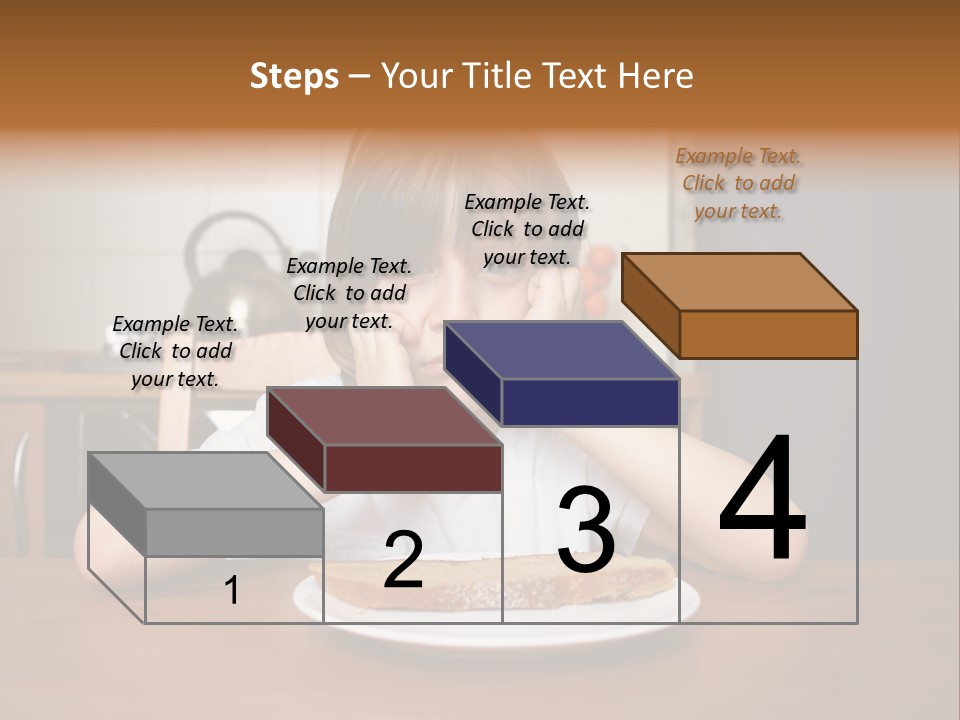 Steps – Your Title Text Here

Example Text. Click to add your text.

Example Text. Click to add your text.

Example Text. Click to add your text.

Example Text. Click to add your text.

1

2

3

4